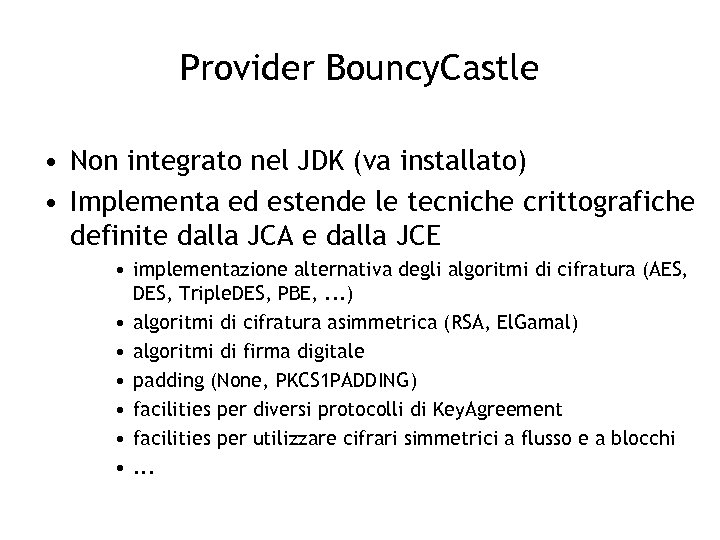 Provider BouncyCastle

• Non integrato nel JDK (va installato)
• Implementa ed estende le tecniche crittografiche definite dalla JCA e dalla JCE
  • implementazione alternativa degli algoritmi di cifratura (AES, DES, TripleDES, PBE, ...)
  • algoritmi di cifratura asimmetrica (RSA, ElGamal)
  • algoritmi di firma digitale
  • padding (None, PKCS1PADDING)
  • facilities per diversi protocolli di KeyAgreement
  • facilities per utilizzare cifrari simmetrici a flusso e a blocchi
  • ...